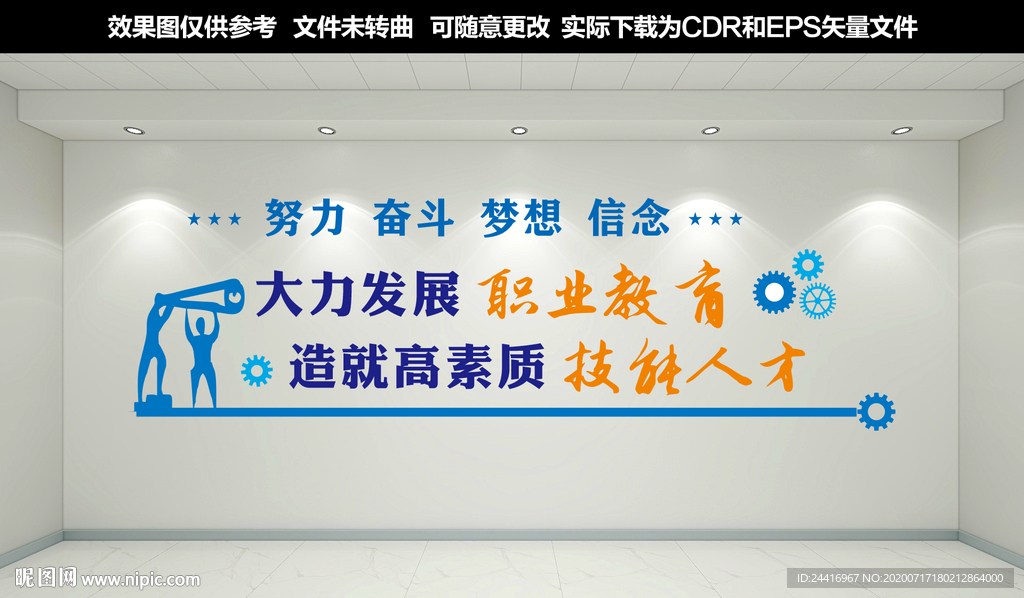 效果图仅供参考 文件未转曲 可随意更改 实际下载为CDR和EPS矢量文件

★★★ 努力 奋斗 梦想 信念 ★★★

大力发展 职业教育

造就高素质 技能人才

昵图网 www.nipic.com

ID:24416967 NO:20200717180212864000